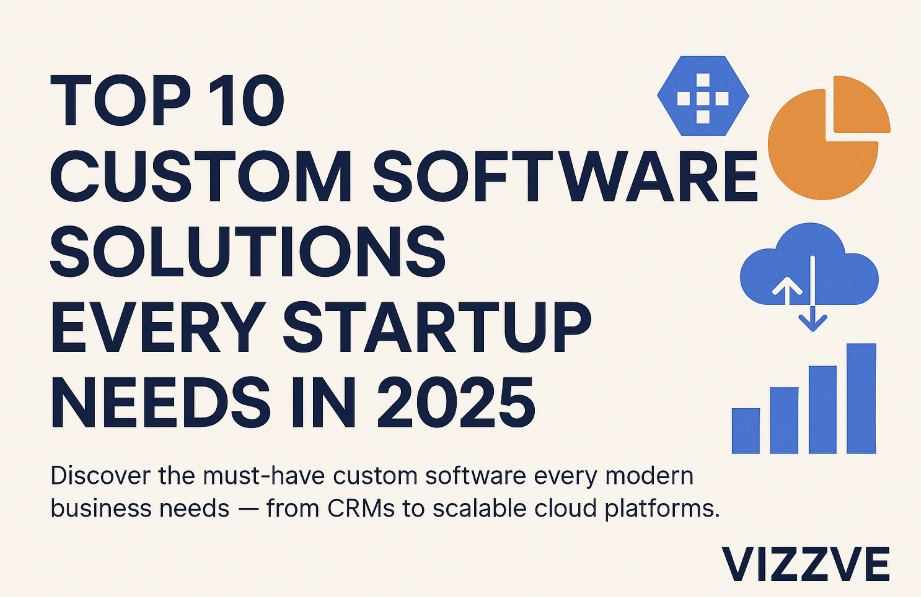 TOP 10 CUSTOM SOFTWARE SOLUTIONS EVERY STARTUP NEEDS IN 2025

Discover the must-have custom software every modern business needs — from CRMs to scalable cloud platforms.

VIZZVE